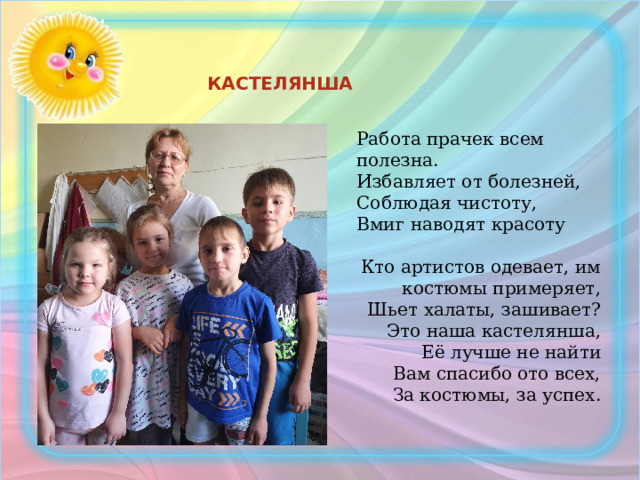 КАСТЕЛЯНША

Работа прачек всем полезна.
Избавляет от болезней,
Соблюдая чистоту,
Вмиг наводят красоту

Кто артистов одевает, им костюмы примеряет,
Шьет халаты, зашивает?
Это наша кастелянша,
Её лучше не найти
Вам спасибо ото всех,
За костюмы, за успех.